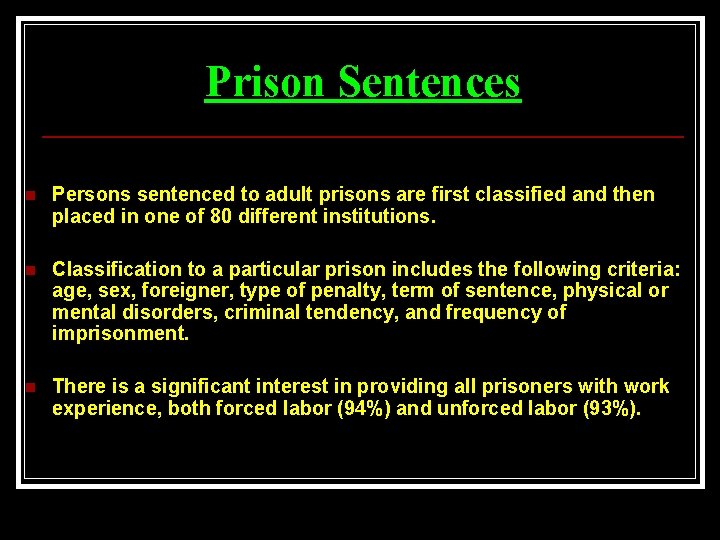 Prison Sentences

Persons sentenced to adult prisons are first classified and then placed in one of 80 different institutions.

Classification to a particular prison includes the following criteria: age, sex, foreigner, type of penalty, term of sentence, physical or mental disorders, criminal tendency, and frequency of imprisonment.

There is a significant interest in providing all prisoners with work experience, both forced labor (94%) and unforced labor (93%).